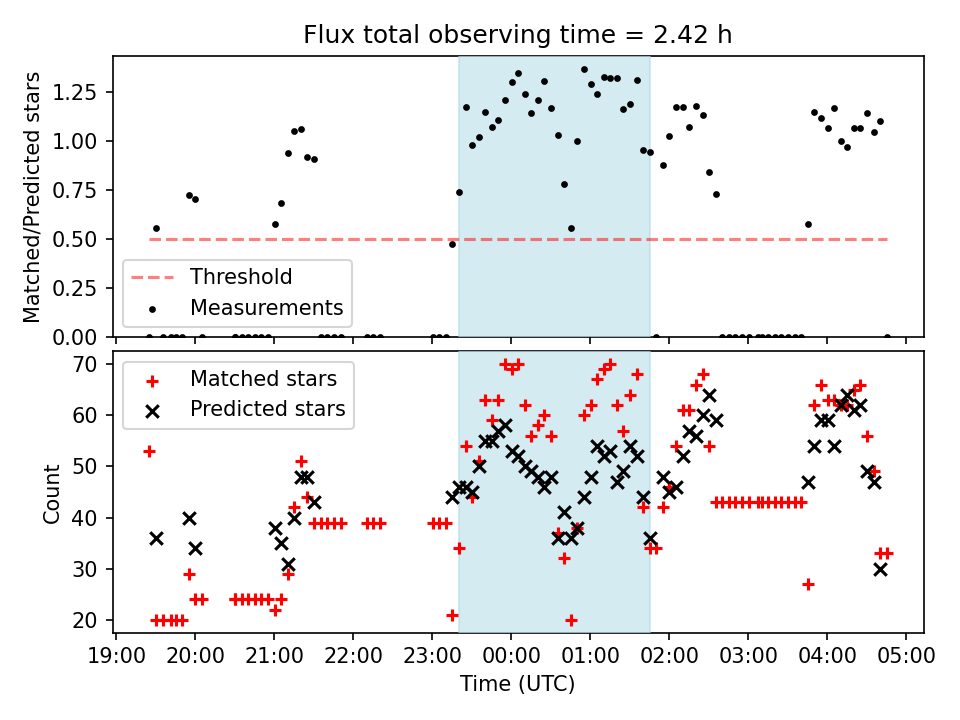 Flux total observing time = 2.42 h

Matched/Predicted stars

1.25
1.00
0.75
0.50
0.25
0.00

Threshold
Measurements

Count

70
60
50
40
30
20

Matched stars
Predicted stars

19:00 20:00 21:00 22:00 23:00 00:00 01:00 02:00 03:00 04:00 05:00

Time (UTC)